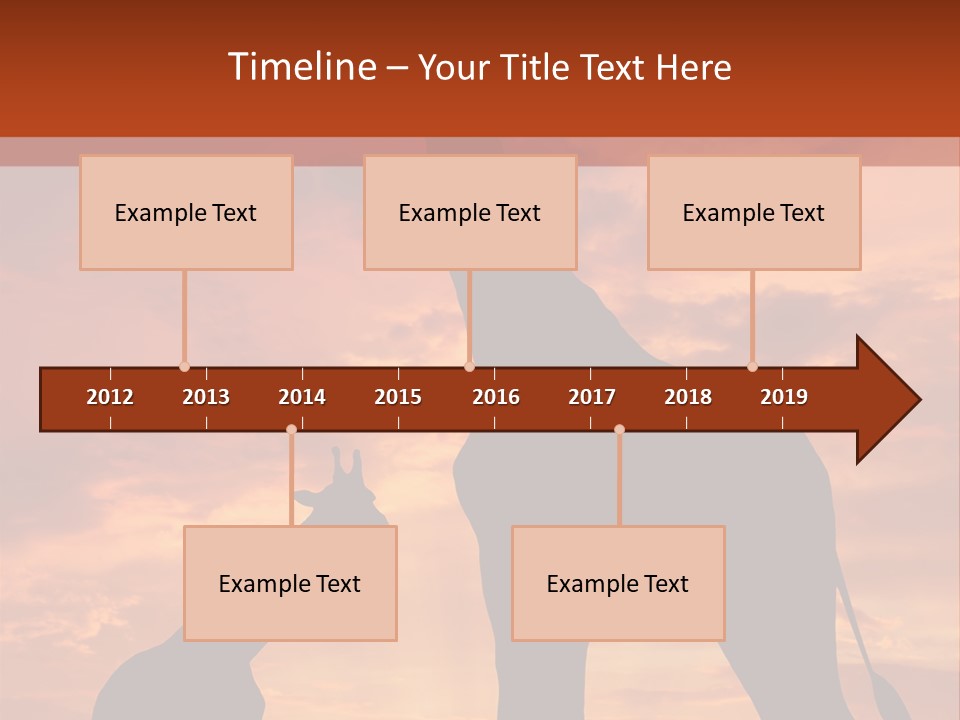 Timeline – Your Title Text Here

Example Text

Example Text

Example Text

2012 2013 2014 2015 2016 2017 2018 2019

Example Text

Example Text